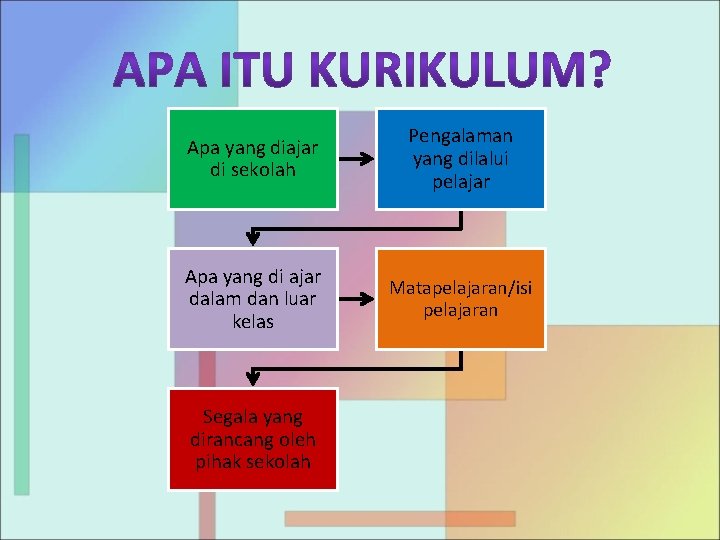 APA ITU KURIKULUM?

Apa yang diajar di sekolah

Pengalaman yang dilalui pelajar

Apa yang di ajar dalam dan luar kelas

Matapelajaran/isi pelajaran

Segala yang dirancang oleh pihak sekolah